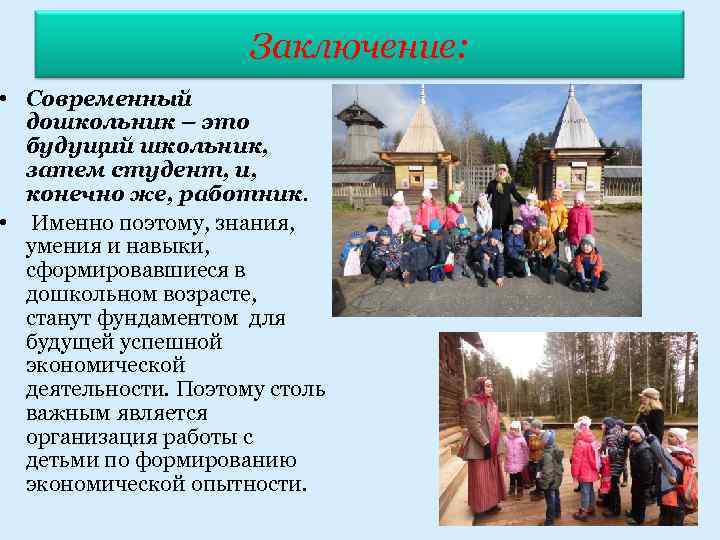 Заключение:

• Современный дошкольник – это будущий школьник, затем студент, и, конечно же, работник.

• Именно поэтому, знания, умения и навыки, сформировавшиеся в дошкольном возрасте, станут фундаментом для будущей успешной экономической деятельности. Поэтому столь важным является организация работы с детьми по формированию экономической опытности.